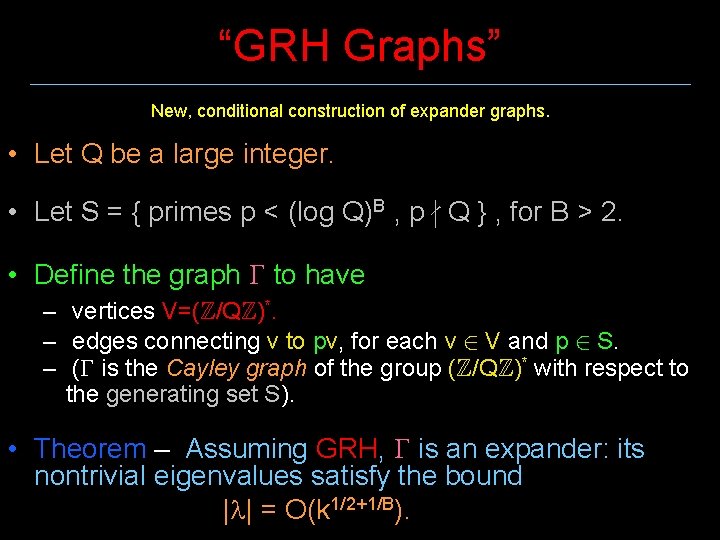 “GRH Graphs”

New, conditional construction of expander graphs.

• Let Q be a large integer.

• Let S = { primes p < $(\log Q)^B$ , $p \nmid Q$ } , for B > 2.

• Define the graph $\Gamma$ to have
– vertices $V=(\mathbb{Z}/Q\mathbb{Z})^*$.
– edges connecting v to pv, for each $v \in V$ and $p \in S$.
– ($\Gamma$ is the Cayley graph of the group $(\mathbb{Z}/Q\mathbb{Z})^*$ with respect to the generating set S).

• Theorem – Assuming GRH, $\Gamma$ is an expander: its nontrivial eigenvalues satisfy the bound
$|\lambda| = O(k^{1/2+1/B})$.